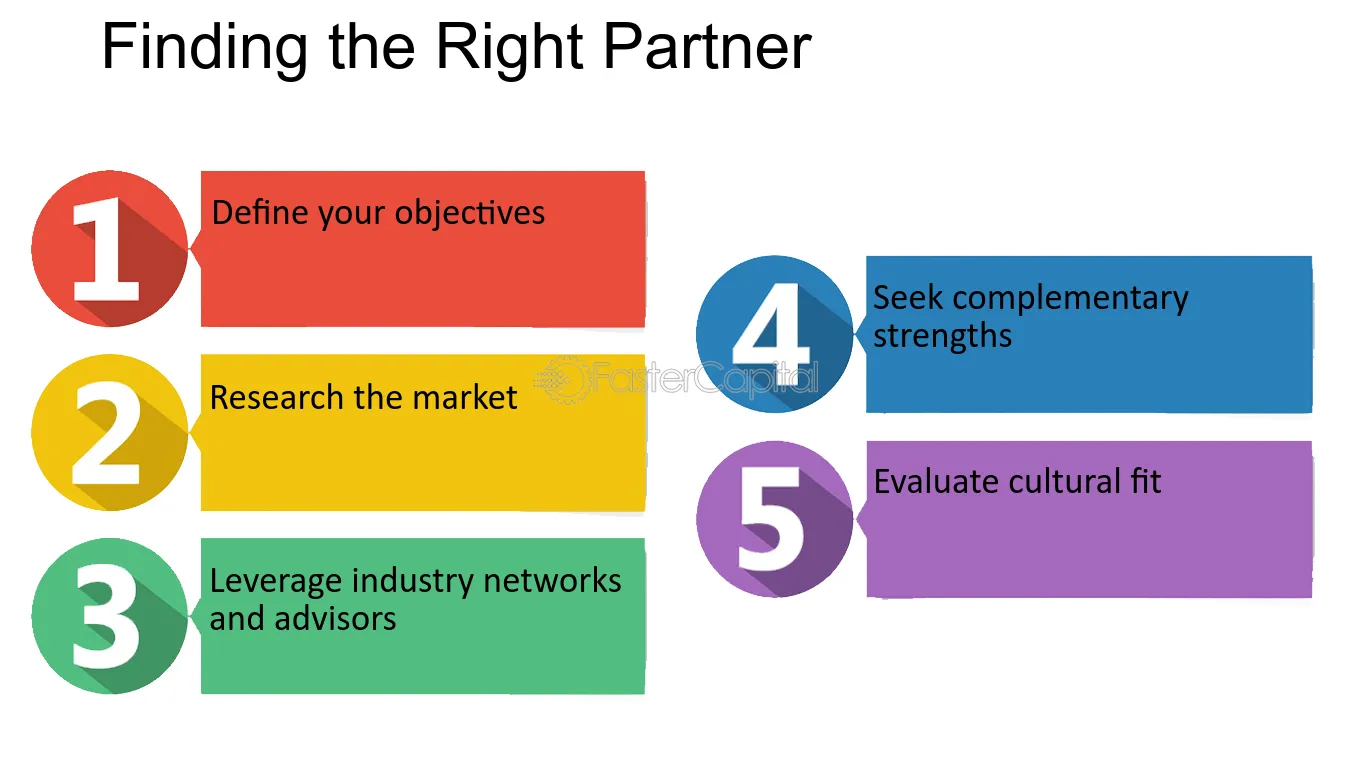 Finding the Right Partner

1
Define your objectives

2
Research the market

3
Leverage industry networks and advisors

4
Seek complementary strengths

5
Evaluate cultural fit

FasterCapital